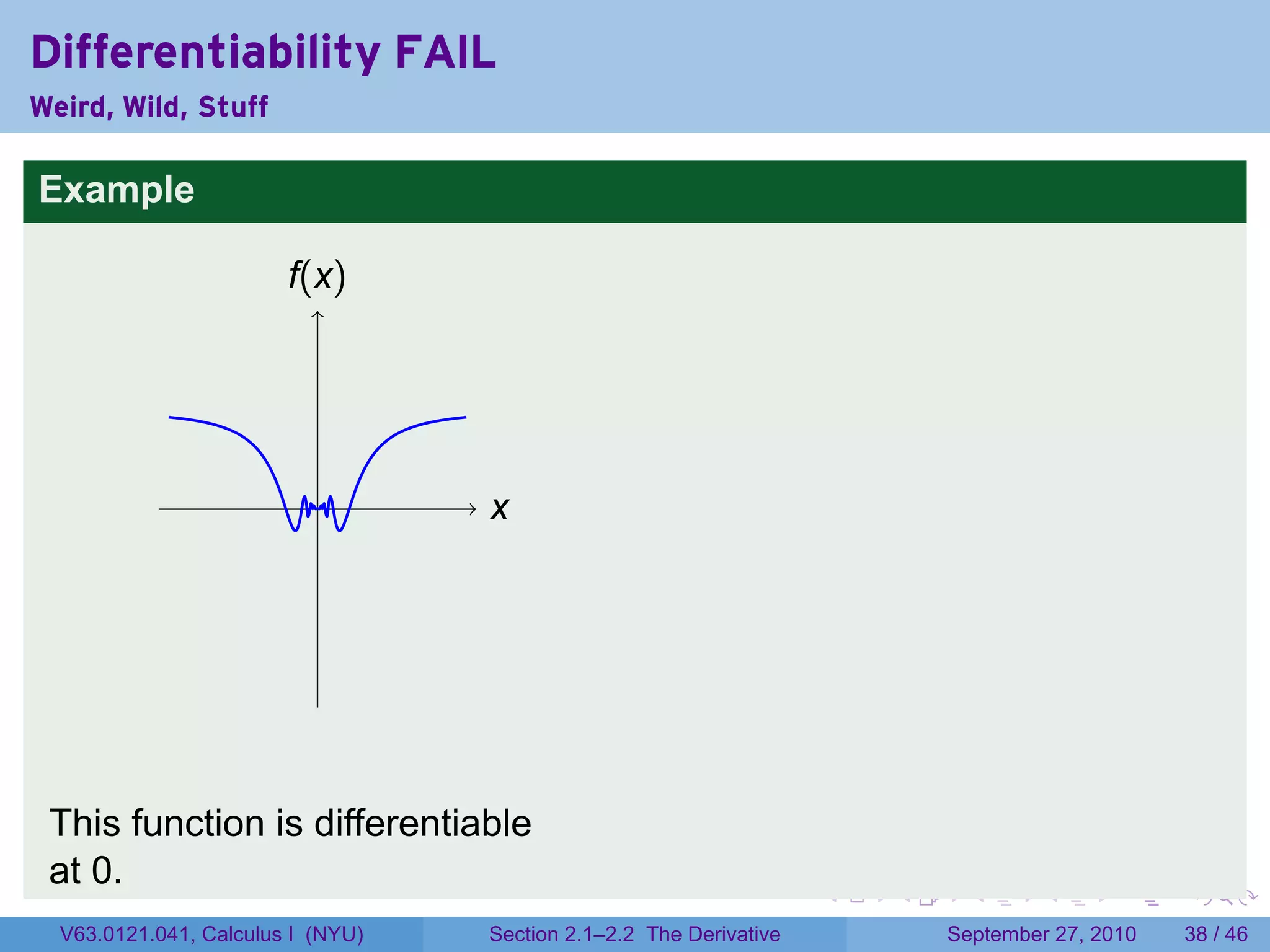 Differentiability FAIL
Weird, Wild, Stuff

Example

$f(x)$

$x$

This function is differentiable at 0.

V63.0121.041, Calculus I (NYU)
Section 2.1–2.2 The Derivative
September 27, 2010
38 / 46